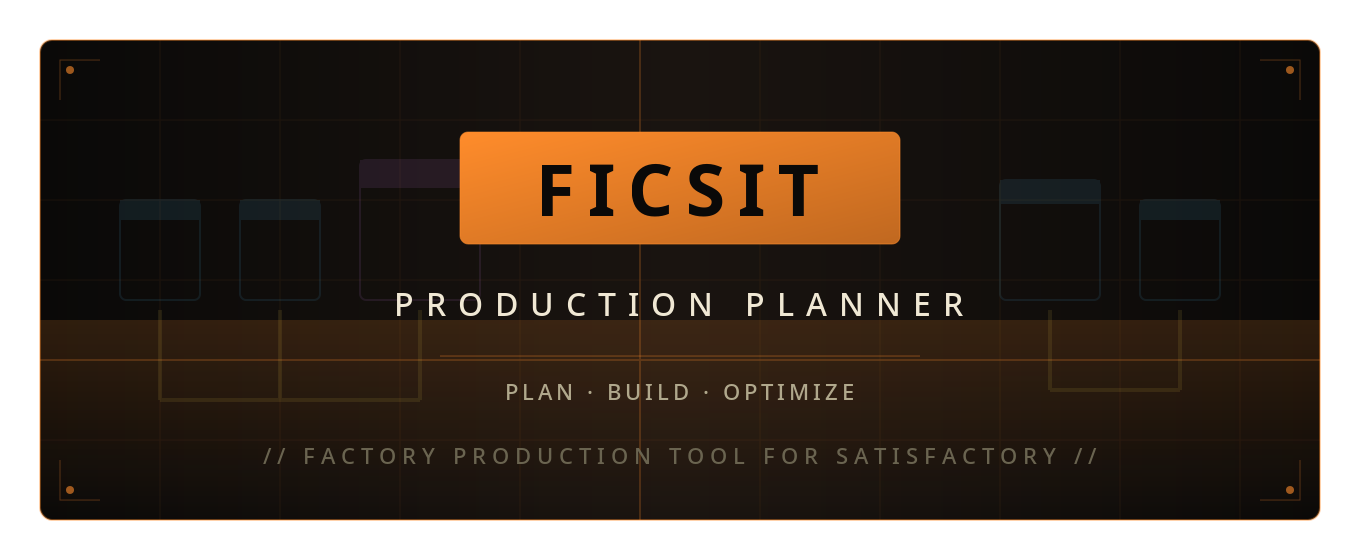 FICSIT

PRODUCTION PLANNER

PLAN · BUILD · OPTIMIZE

// FACTORY PRODUCTION TOOL FOR SATISFACTORY //